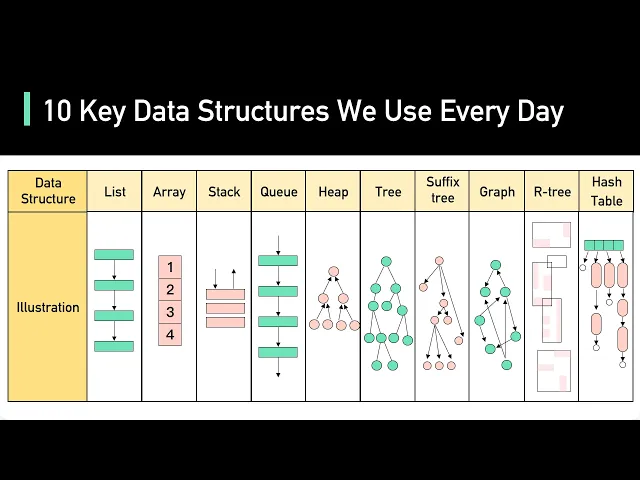 10 Key Data Structures We Use Every Day

| Data Structure | List | Array | Stack | Queue | Heap | Tree | Suffix tree | Graph | R-tree | Hash Table |
|---|---|---|---|---|---|---|---|---|---|---|
| Illustration | | 1 2 3 4 | | | | | | | | |